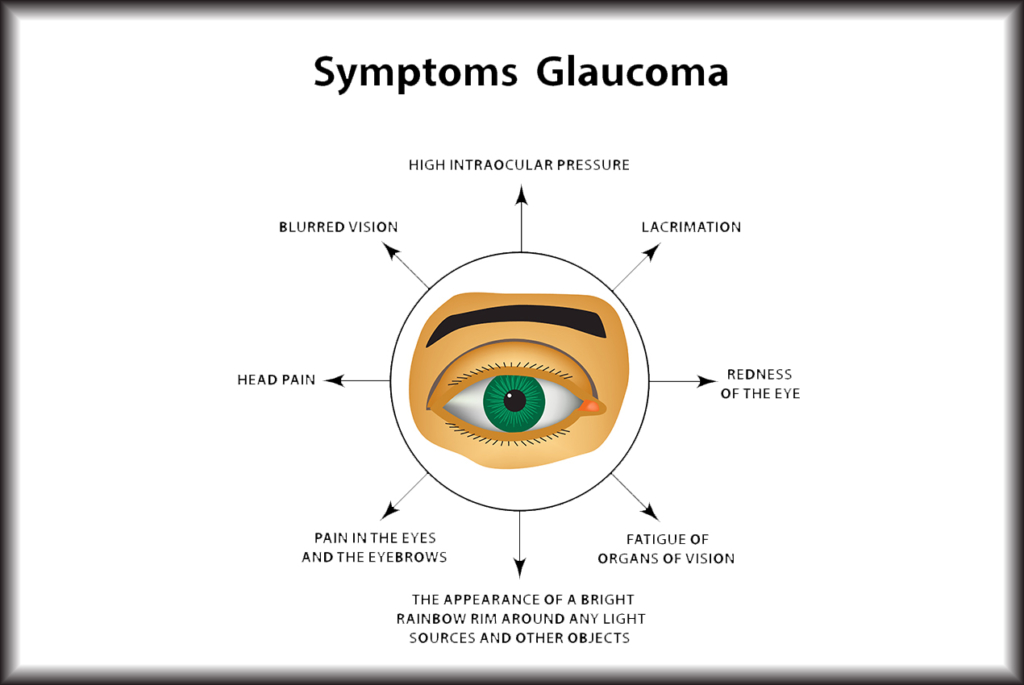 Symptoms Glaucoma

HIGH INTRAOCULAR PRESSURE

BLURRED VISION

LACRIMATION

HEAD PAIN

REDNESS OF THE EYE

PAIN IN THE EYES AND THE EYEBROWS

FATIGUE OF ORGANS OF VISION

THE APPEARANCE OF A BRIGHT RAINBOW RIM AROUND ANY LIGHT SOURCES AND OTHER OBJECTS